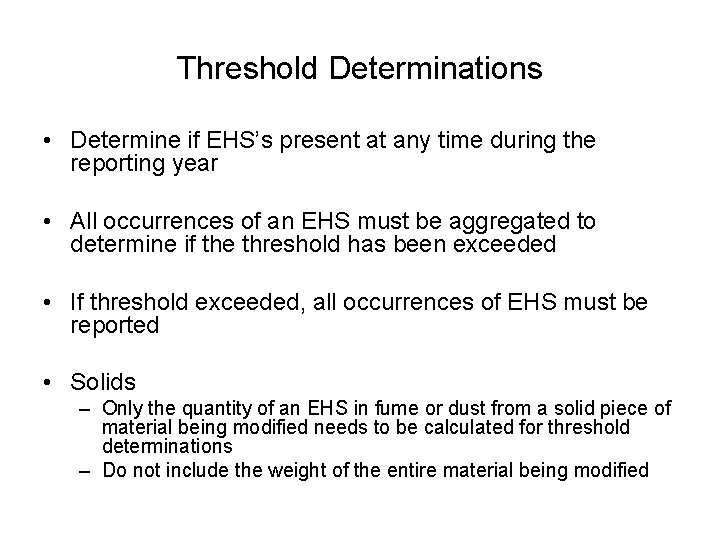 Threshold Determinations

• Determine if EHS's present at any time during the reporting year

• All occurrences of an EHS must be aggregated to determine if the threshold has been exceeded

• If threshold exceeded, all occurrences of EHS must be reported

• Solids
– Only the quantity of an EHS in fume or dust from a solid piece of material being modified needs to be calculated for threshold determinations
– Do not include the weight of the entire material being modified